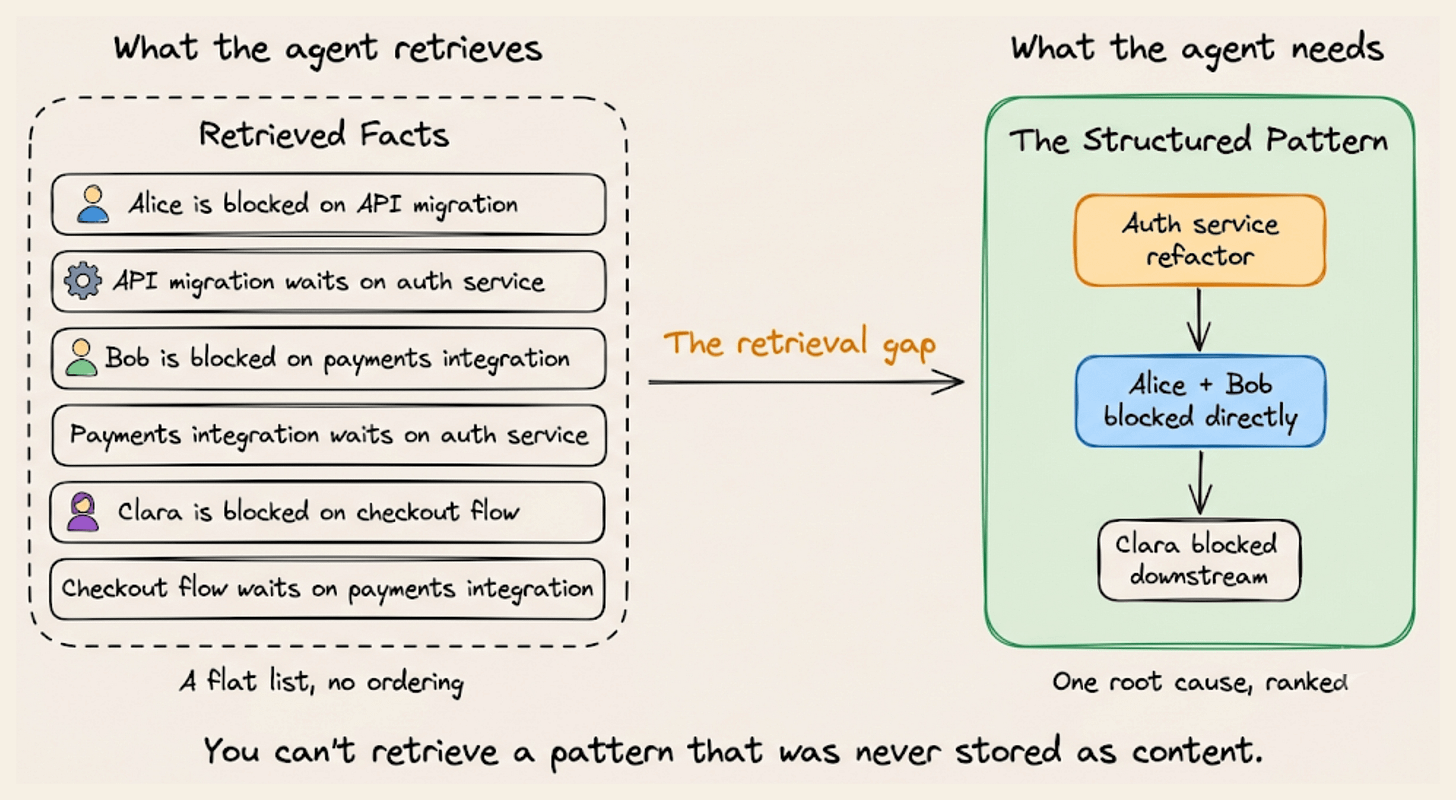 What the agent retrieves

Retrieved Facts

Alice is blocked on API migration

API migration waits on auth service

Bob is blocked on payments integration

Payments integration waits on auth service

Clara is blocked on checkout flow

Checkout flow waits on payments integration

A flat list, no ordering

The retrieval gap

What the agent needs

The Structured Pattern

Auth service refactor

Alice + Bob blocked directly

Clara blocked downstream

One root cause, ranked

You can't retrieve a pattern that was never stored as content.